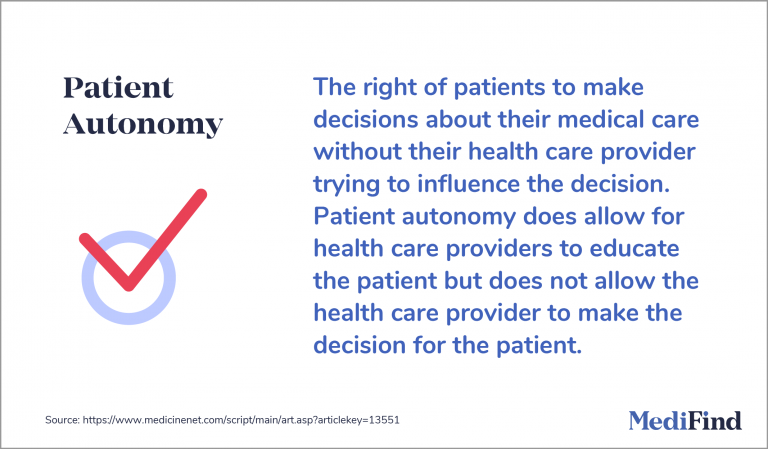 Patient Autonomy

The right of patients to make decisions about their medical care without their health care provider trying to influence the decision. Patient autonomy does allow for health care providers to educate the patient but does not allow the health care provider to make the decision for the patient.

Source: https://www.medicinenet.com/script/main/art.asp?articlekey=13551

MediFind